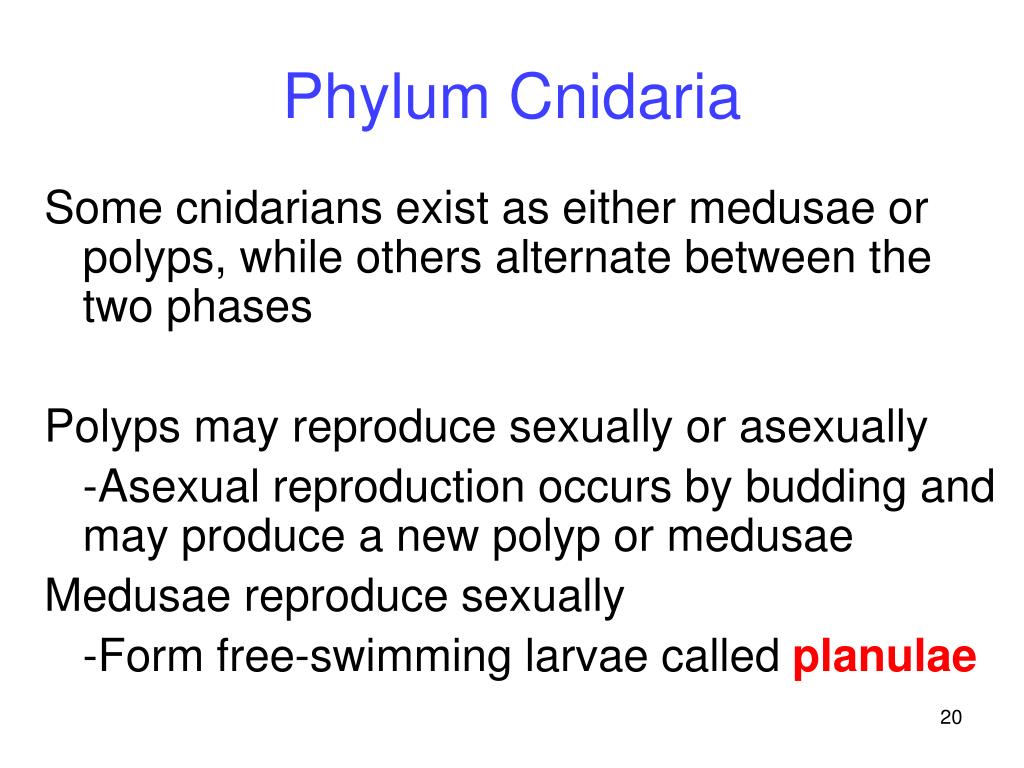 Phylum Cnidaria

Some cnidarians exist as either medusae or polyps, while others alternate between the two phases

Polyps may reproduce sexually or asexually

-Asexual reproduction occurs by budding and may produce a new polyp or medusae

Medusae reproduce sexually

-Form free-swimming larvae called planulae

20